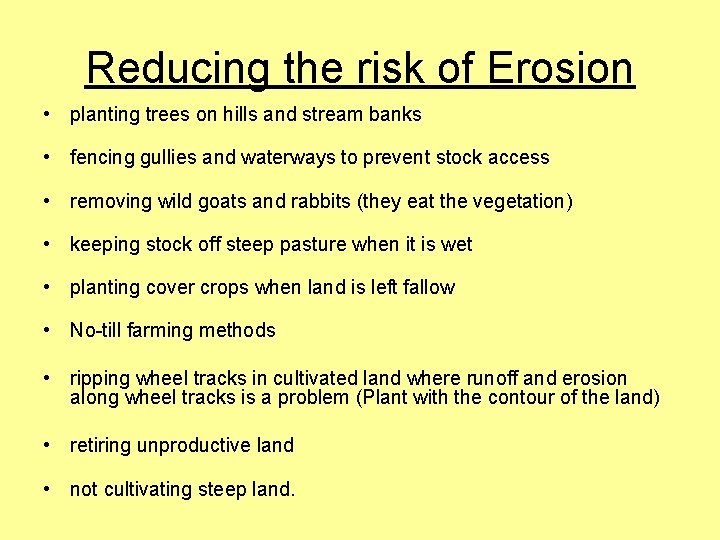 Reducing the risk of Erosion

• planting trees on hills and stream banks

• fencing gullies and waterways to prevent stock access

• removing wild goats and rabbits (they eat the vegetation)

• keeping stock off steep pasture when it is wet

• planting cover crops when land is left fallow

• No-till farming methods

• ripping wheel tracks in cultivated land where runoff and erosion along wheel tracks is a problem (Plant with the contour of the land)

• retiring unproductive land

• not cultivating steep land.